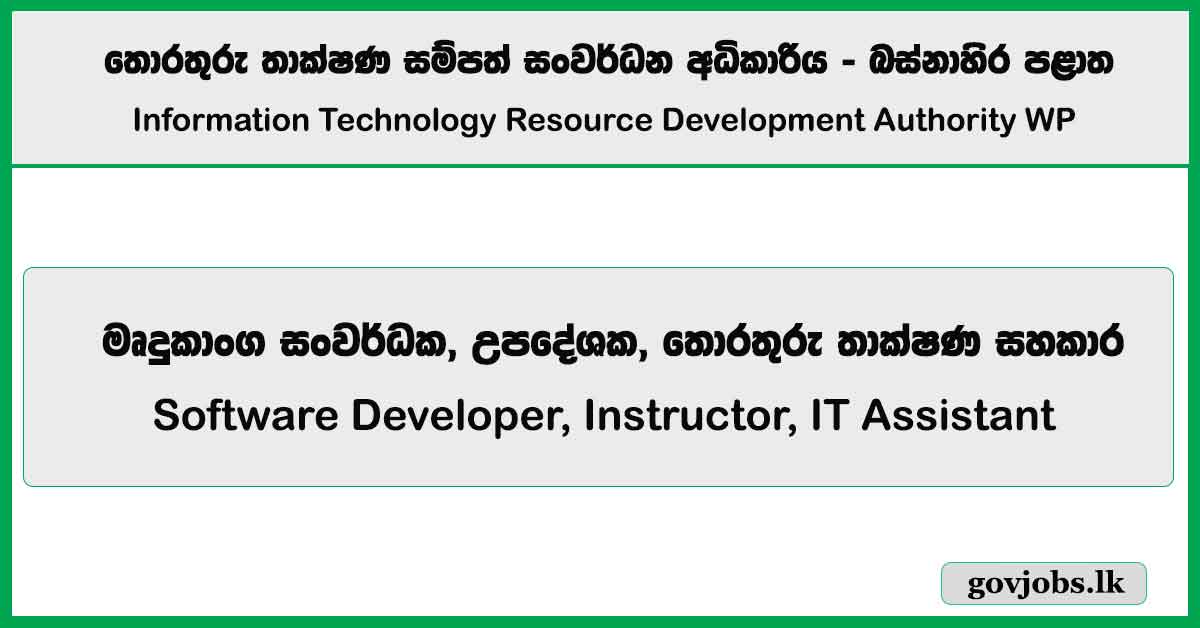 තොරතුරු තාක්ෂණ සම්පත් සංවර්ධන අධිකාරිය - බස්නාහිර පළාත
Information Technology Resource Development Authority WP

මෘදුකාංග සංවර්ධක, උපදේශක, තොරතුරු තාක්ෂණ සහකාර
Software Developer, Instructor, IT Assistant

govjobs.lk